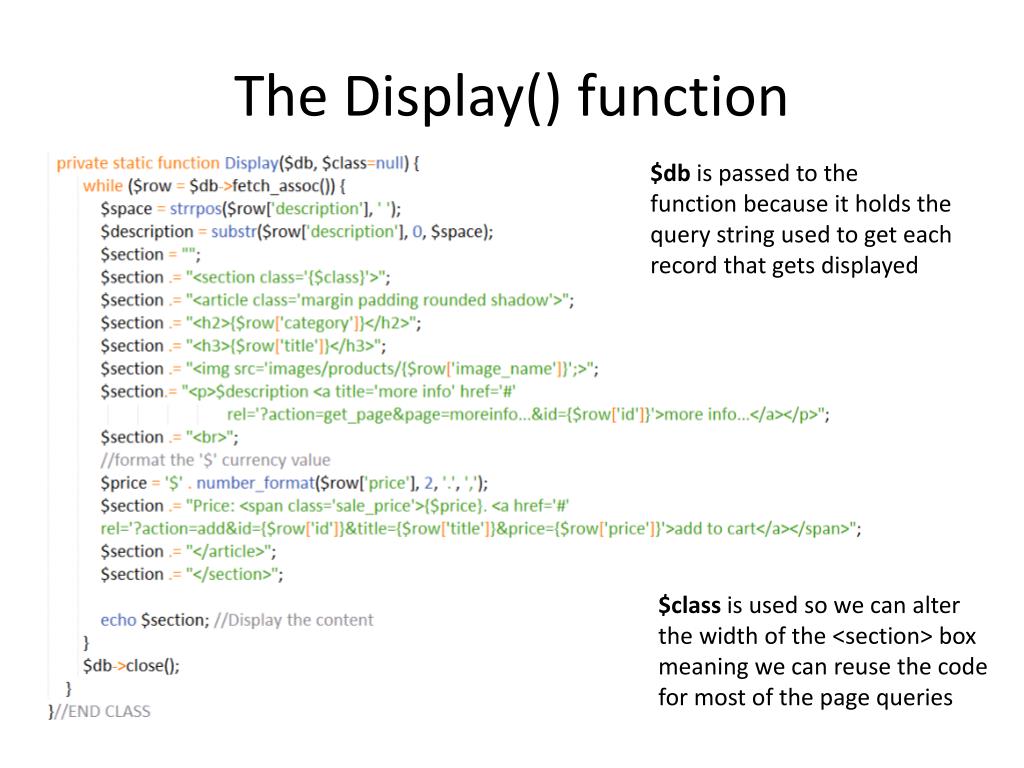 The Display() function

private static function Display($db, $class=null) {
while ($row = $db->fetch_assoc()) {
$space = strrpos($row['description'], ' ');
$description = substr($row['description'], 0, $space);
$section = "";
$section .= "<section class='{$class}'>";
$section .= "<article class='margin padding rounded shadow'>";
$section .= "<h2>{$row['category']}</h2>";
$section .= "<h3>{$row['title']}</h3>";
$section .= "<img src='images/products/{$row['image_name']}';>";
$section.= "<p>$description <a title='more info' href='#'
rel='?action=get_page&page=moreinfo...&id={$row['id']}'>more info...</a></p>";
$section .= "<br>";
//format the '$' currency value
$price = '$' . number_format($row['price'], 2, '.', ',');
$section .= "Price: <span class='sale_price'>{$price}. <a href='#'
rel='?action=add&id={$row['id']}&title={$row['title']}&price={$row['price']}'>add to cart</a></span>";
$section .= "</article>";
$section .= "</section>";

echo $section; //Display the content
}
$db->close();
}
}//END CLASS

$db is passed to the function because it holds the query string used to get each record that gets displayed

$class is used so we can alter the width of the <section> box meaning we can reuse the code for most of the page queries